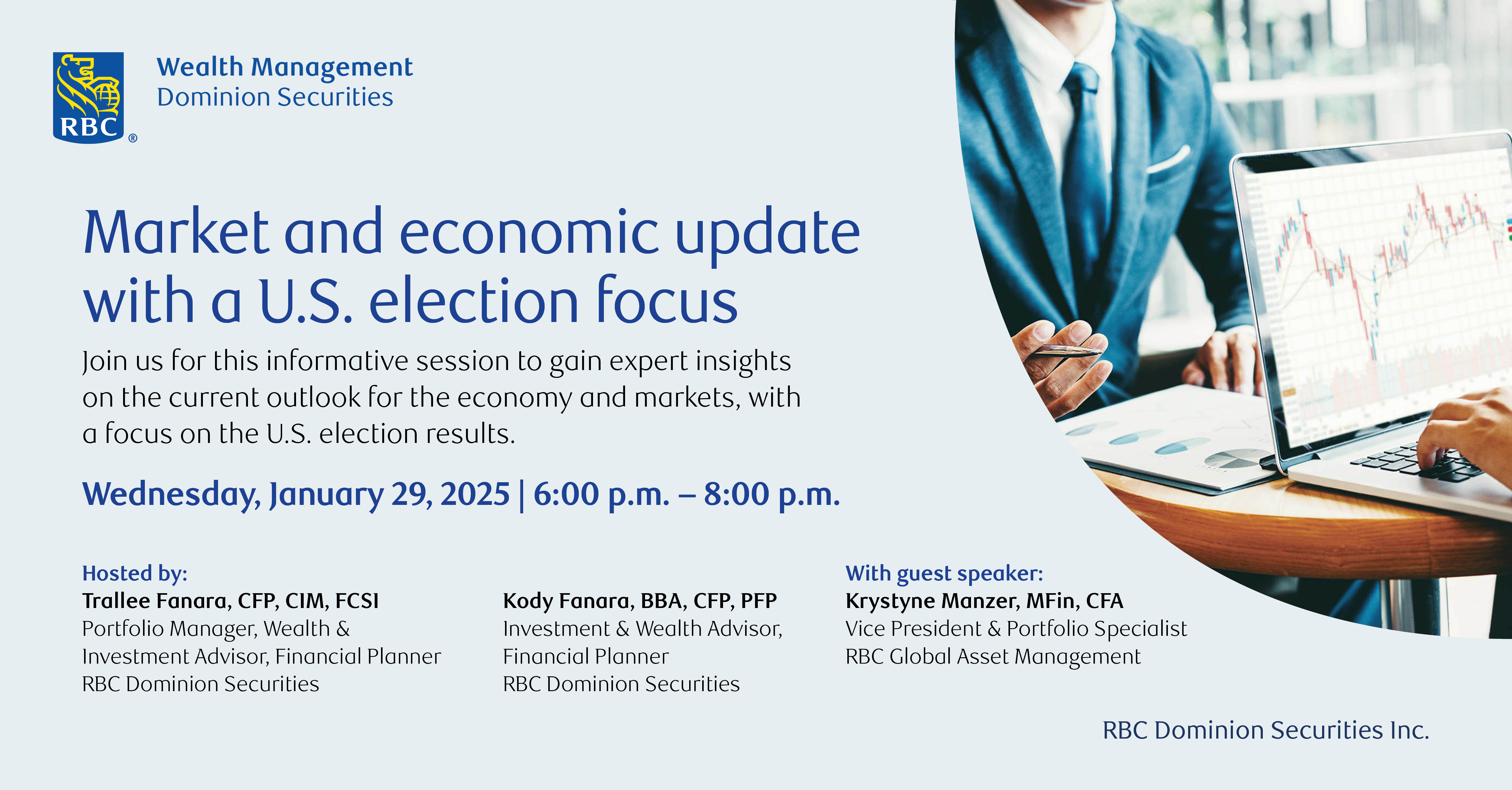 RBC®

Wealth Management
Dominion Securities

Market and economic update with a U.S. election focus

Join us for this informative session to gain expert insights on the current outlook for the economy and markets, with a focus on the U.S. election results.

Wednesday, January 29, 2025 | 6:00 p.m. – 8:00 p.m.

Hosted by:
Trallee Fanara, CFP, CIM, FCSI
Portfolio Manager, Wealth & Investment Advisor, Financial Planner
RBC Dominion Securities

Kody Fanara, BBA, CFP, PFP
Investment & Wealth Advisor, Financial Planner
RBC Dominion Securities

With guest speaker:
Krystyne Manzer, MFin, CFA
Vice President & Portfolio Specialist
RBC Global Asset Management

RBC Dominion Securities Inc.